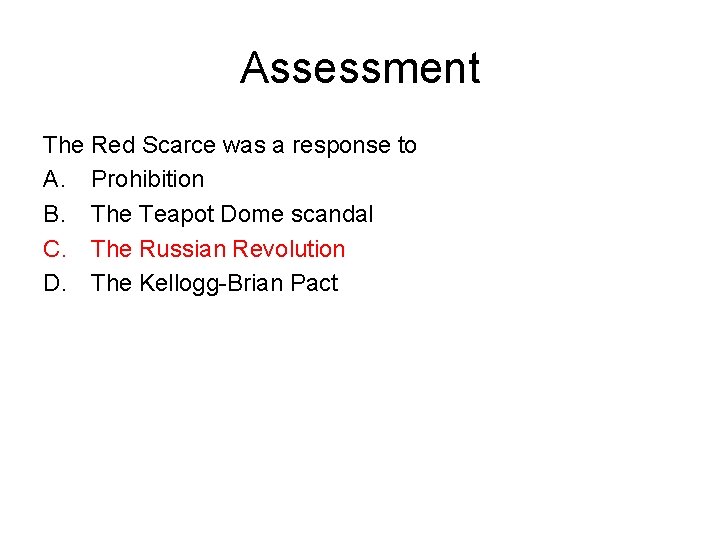 Assessment

The Red Scarce was a response to
A. Prohibition
B. The Teapot Dome scandal
C. The Russian Revolution
D. The Kellogg-Brian Pact